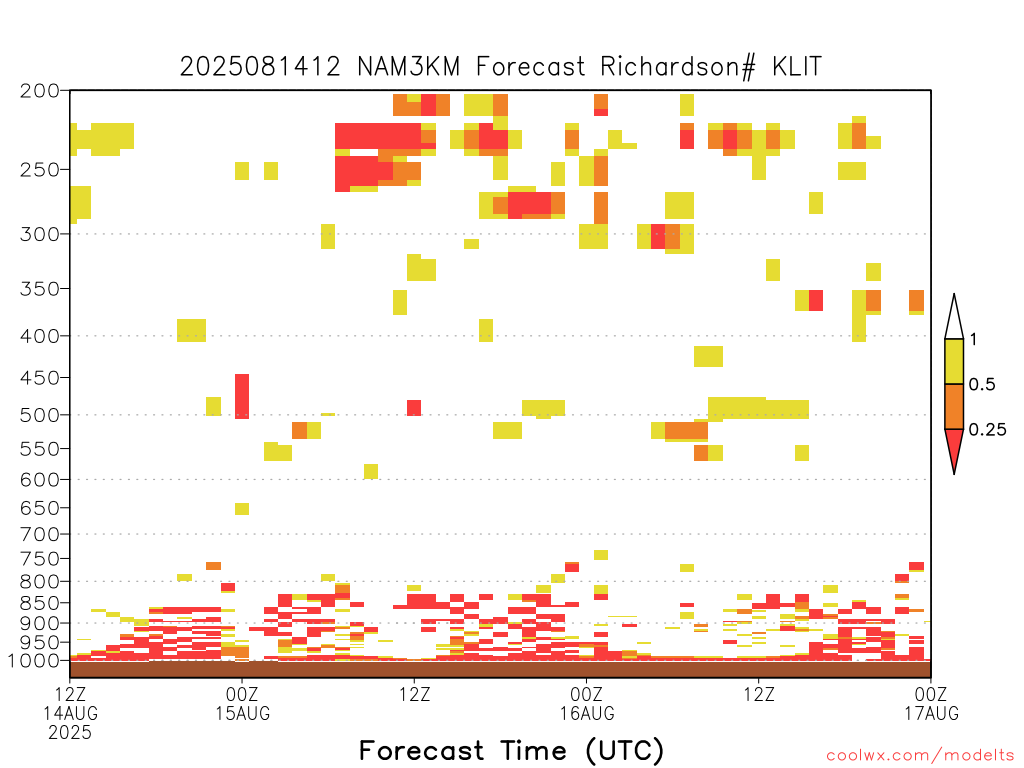 2025081412 NAM3KM Forecast Richardson# KLIT

200
250
300
350
400
450
500
550
600
650
700
750
800
850
900
950
1000

1
0.5
0.25

12Z 14AUG 2025
00Z 15AUG
12Z
00Z 16AUG
12Z
00Z 17AUG

Forecast Time (UTC)

coolwx.com/modelts